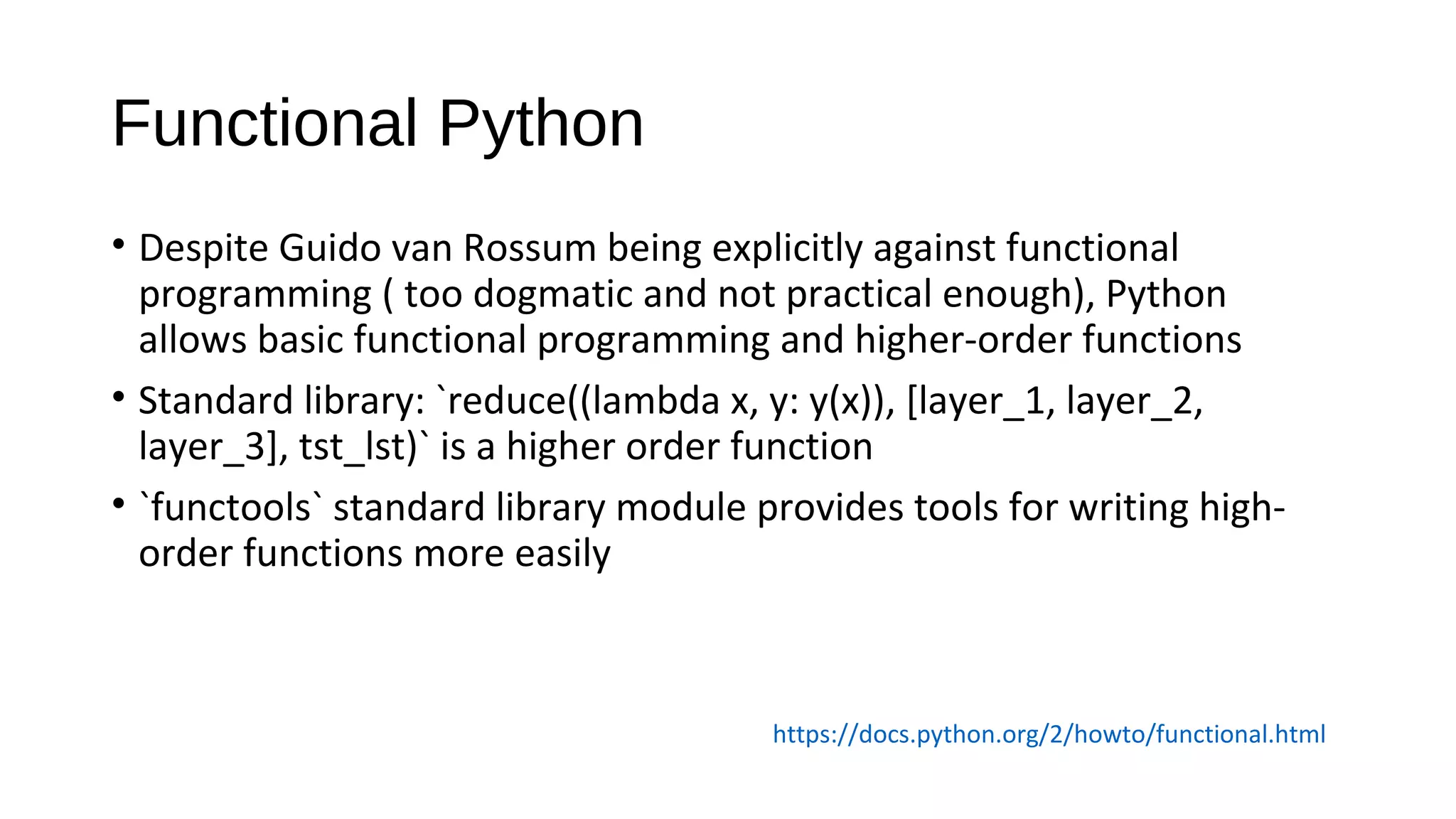 Functional Python

• Despite Guido van Rossum being explicitly against functional programming ( too dogmatic and not practical enough), Python allows basic functional programming and higher-order functions

• Standard library: `reduce((lambda x, y: y(x)), [layer_1, layer_2, layer_3], tst_lst)` is a higher order function

• `functools` standard library module provides tools for writing high-order functions more easily

https://docs.python.org/2/howto/functional.html